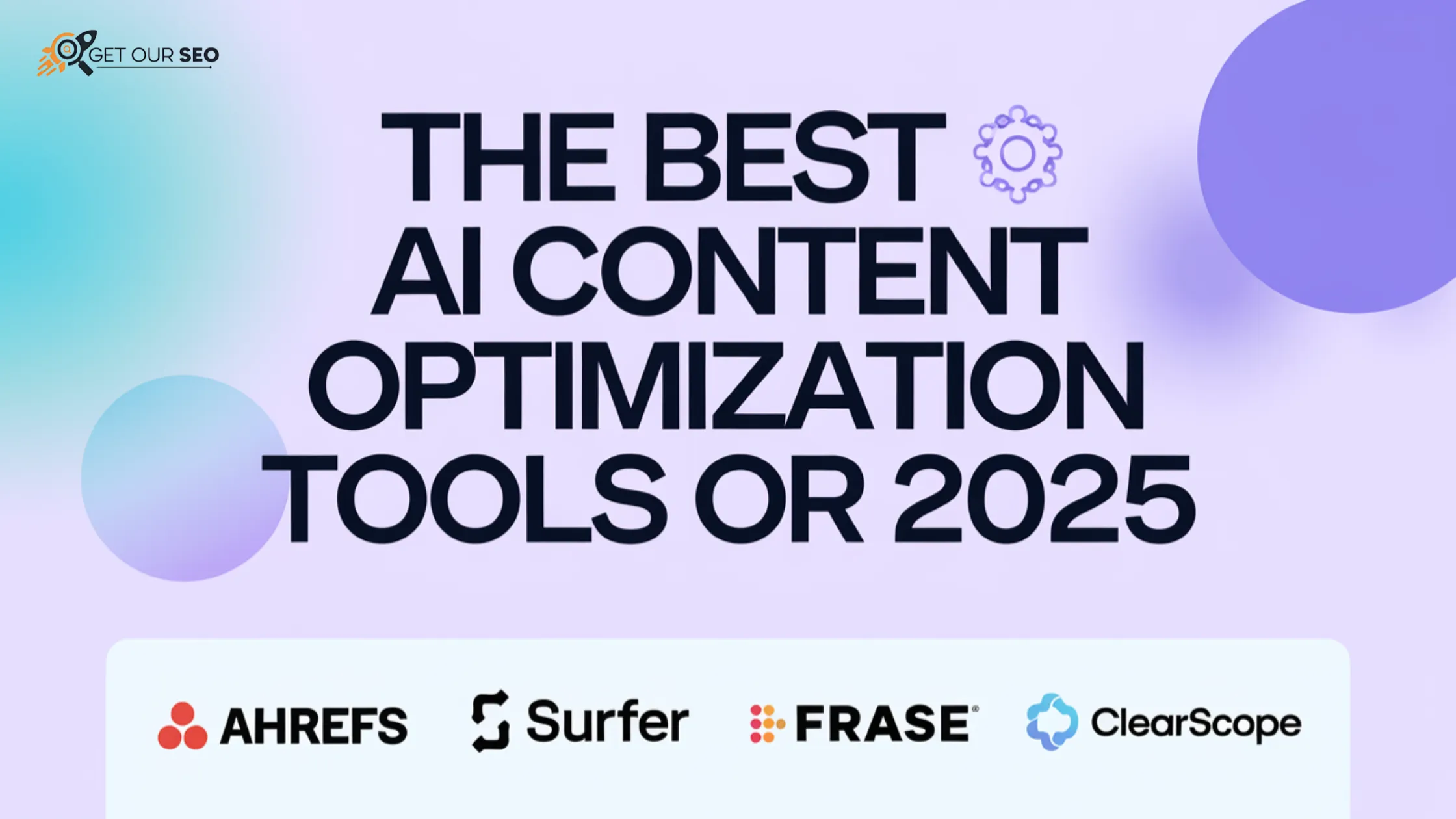 GET OUR SEO

THE BEST AI CONTENT OPTIMIZATION TOOLS OR 2025

AHREFS

Surfer

FRASE®

ClearScope